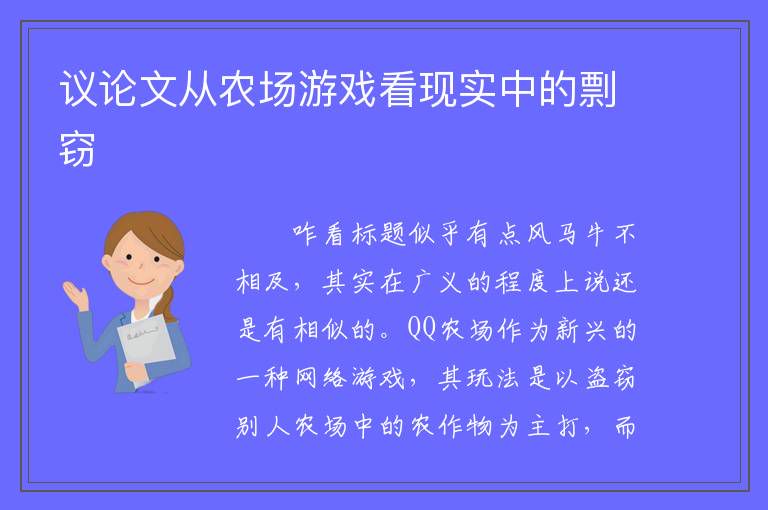 议论文从农场游戏看现实中的剽窃

咋看标题似乎有点风马牛不相及，其实在广义的程度上说还是有相似的。QQ农场作为新兴的一种网络游戏，其玩法是以盗窃别人农场中的农作物为主打，而